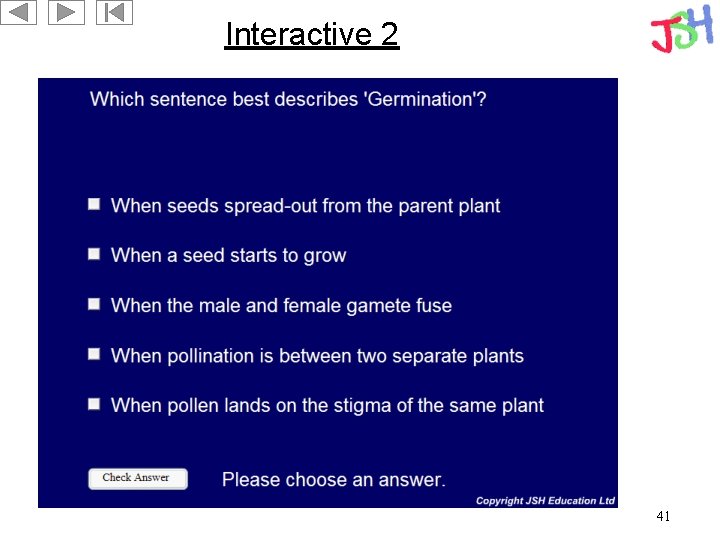 Interactive 2

JSH

Which sentence best describes 'Germination'?

When seeds spread-out from the parent plant

When a seed starts to grow

When the male and female gamete fuse

When pollination is between two separate plants

When pollen lands on the stigma of the same plant

Check Answer

Please choose an answer.

Copyright JSH Education Ltd

41